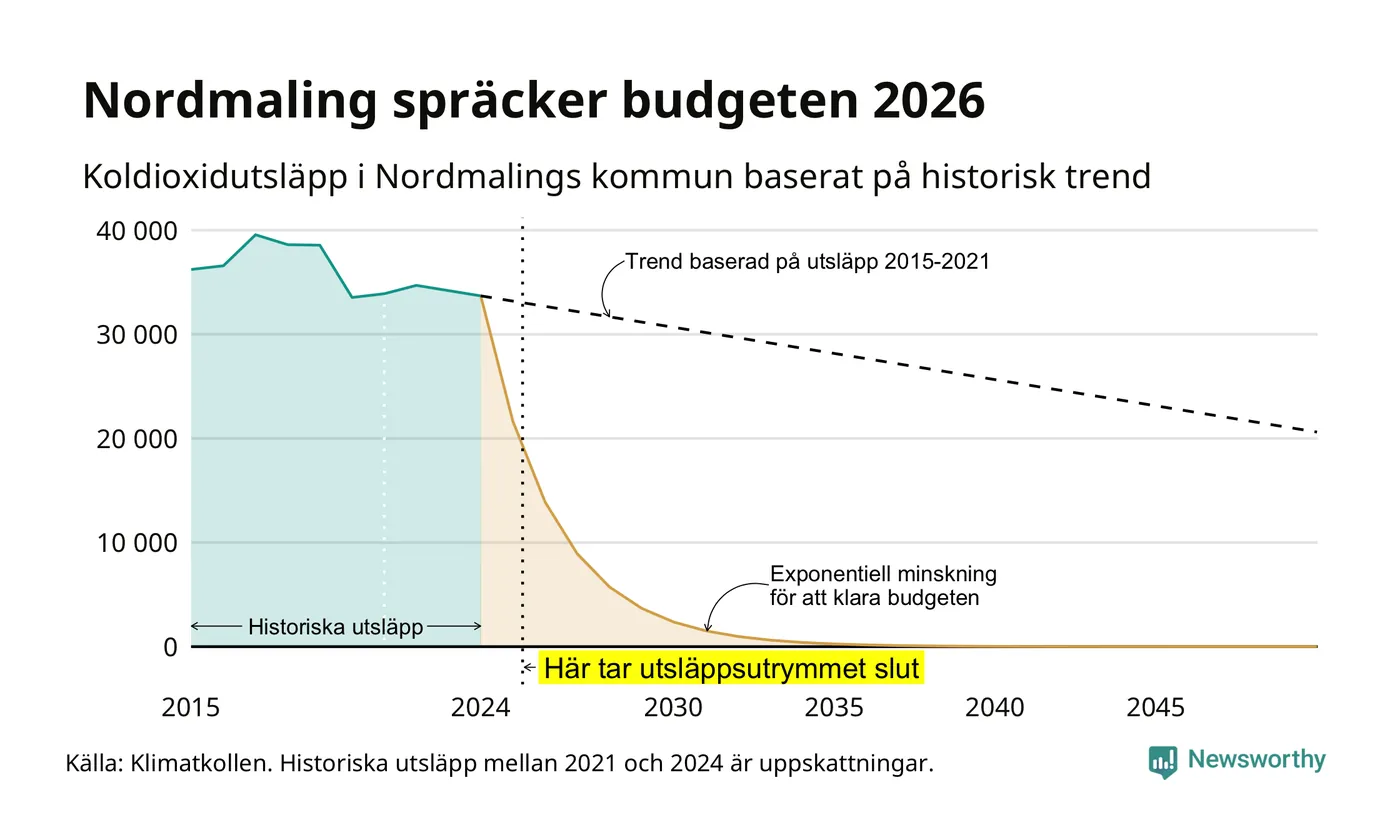 Nordmaling spräcker budgeten 2026

Koldioxidutsläpp i Nordmalings kommun baserat på historisk trend

40 000
30 000
20 000
10 000
0

Trend baserad på utsläpp 2015-2021

Exponentiell minskning för att klara budgeten

Historiska utsläpp

Här tar utsläppsutrymmet slut

2015
2024
2030
2035
2040
2045

Källa: Klimatkollen. Historiska utsläpp mellan 2021 och 2024 är uppskattningar.

Newsworthy